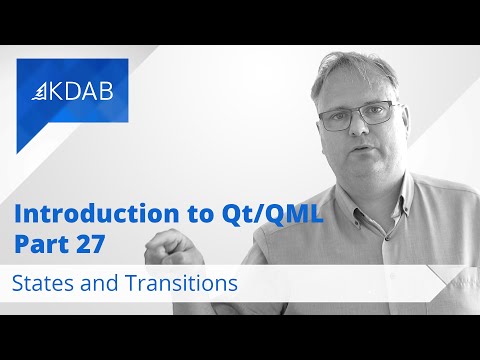 KDAB

Introduction to Qt/QML
Part 27

States and Transitions